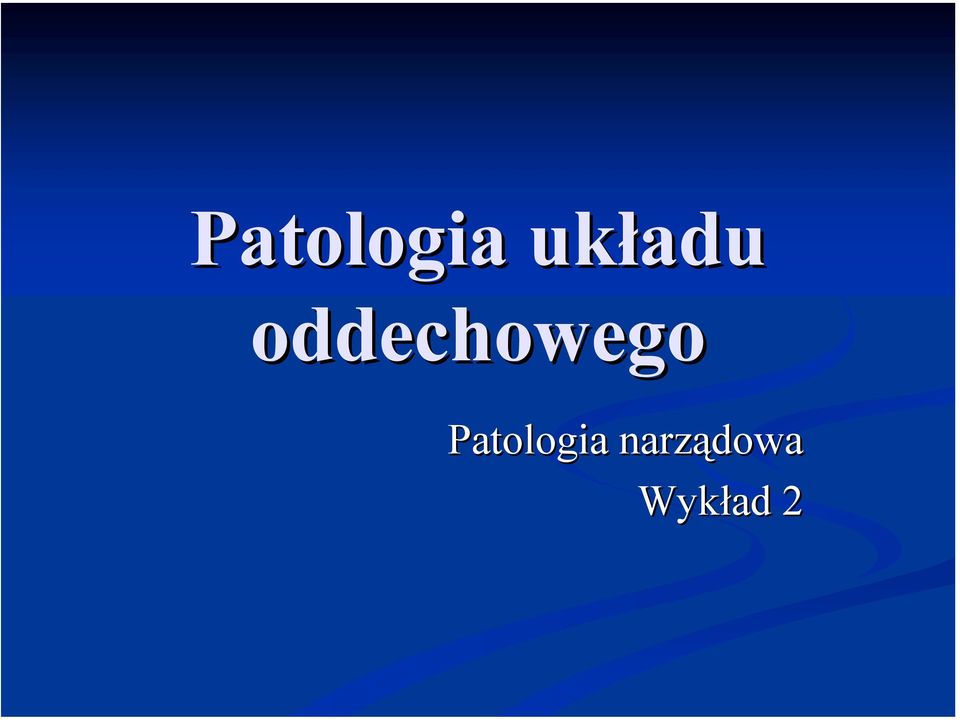 Patologia układu oddechowego

Patologia narządowa
Wykład 2